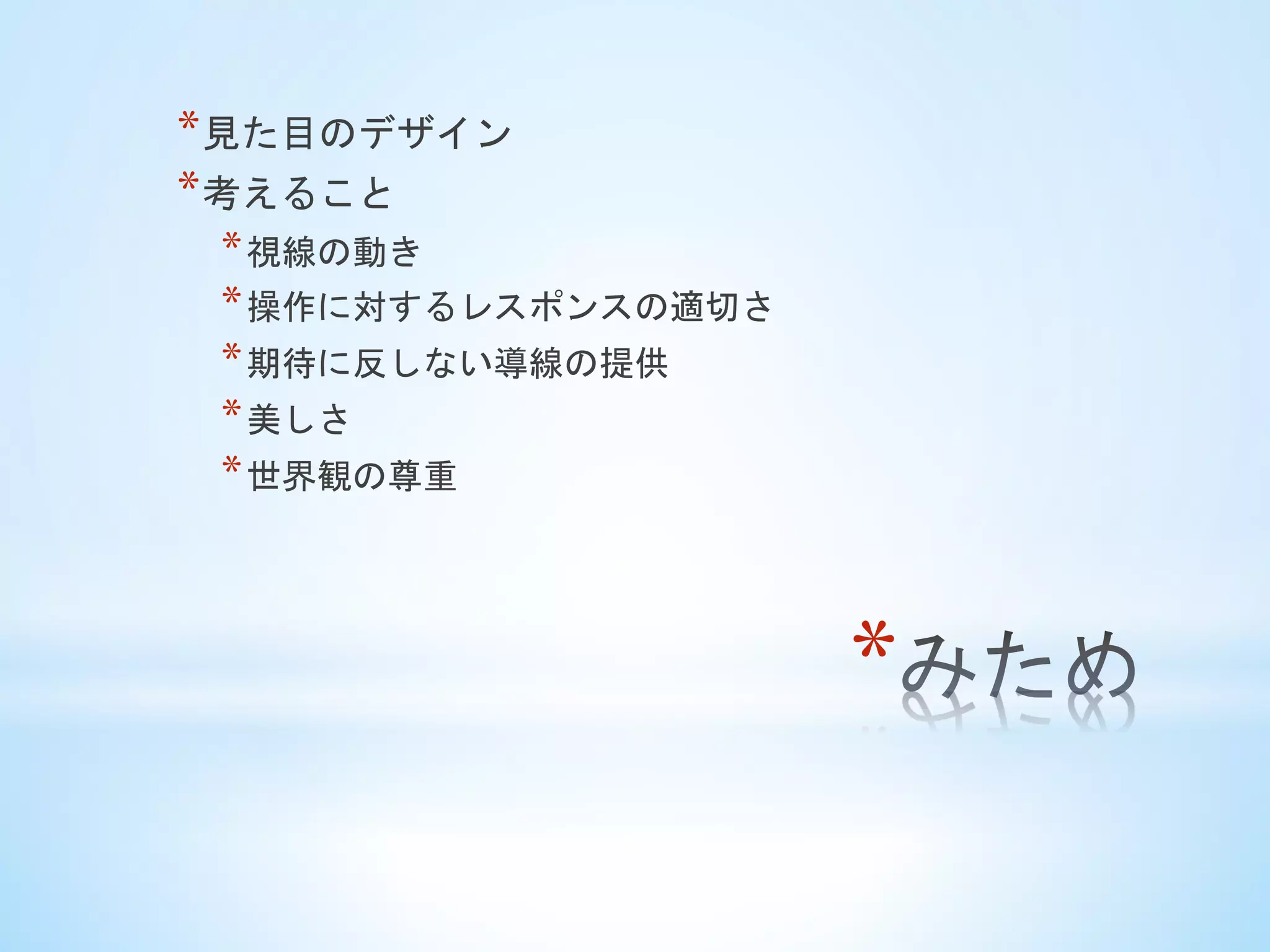 *見た目のデザイン
*考えること
*視線の動き
*操作に対するレスポンスの適切さ
*期待に反しない導線の提供
*美しさ
*世界観の尊重

*みため